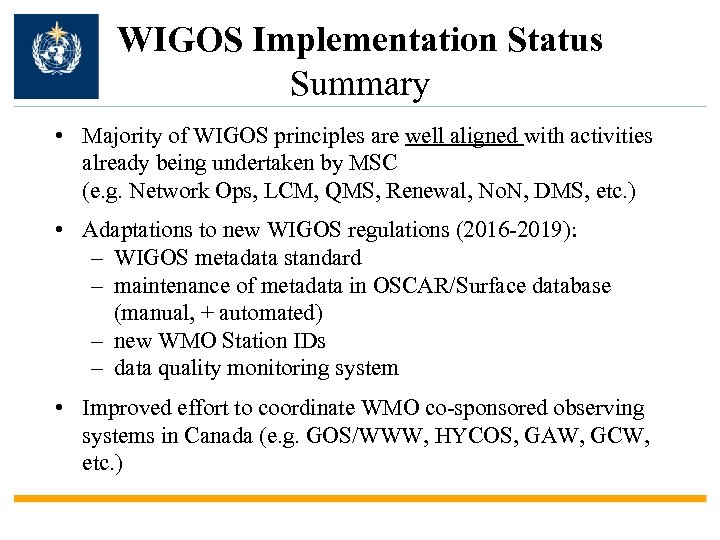 WIGOS Implementation Status
Summary

• Majority of WIGOS principles are well aligned with activities already being undertaken by MSC (e.g. Network Ops, LCM, QMS, Renewal, NoN, DMS, etc.)

• Adaptations to new WIGOS regulations (2016-2019):
– WIGOS metadata standard
– maintenance of metadata in OSCAR/Surface database (manual, + automated)
– new WMO Station IDs
– data quality monitoring system

• Improved effort to coordinate WMO co-sponsored observing systems in Canada (e.g. GOS/WWW, HYCOS, GAW, GCW, etc.)